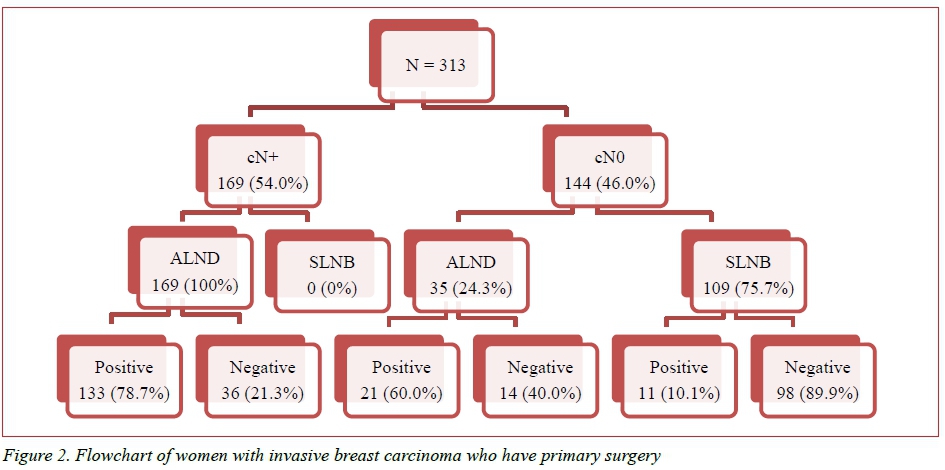 N = 313

cN+
169 (54.0%)

cN0
144 (46.0%)

ALND
169 (100%)

SLNB
0 (0%)

ALND
35 (24.3%)

SLNB
109 (75.7%)

Positive
133 (78.7%)

Negative
36 (21.3%)

Positive
21 (60.0%)

Negative
14 (40.0%)

Positive
11 (10.1%)

Negative
98 (89.9%)

Figure 2. Flowchart of women with invasive breast carcinoma who have primary surgery